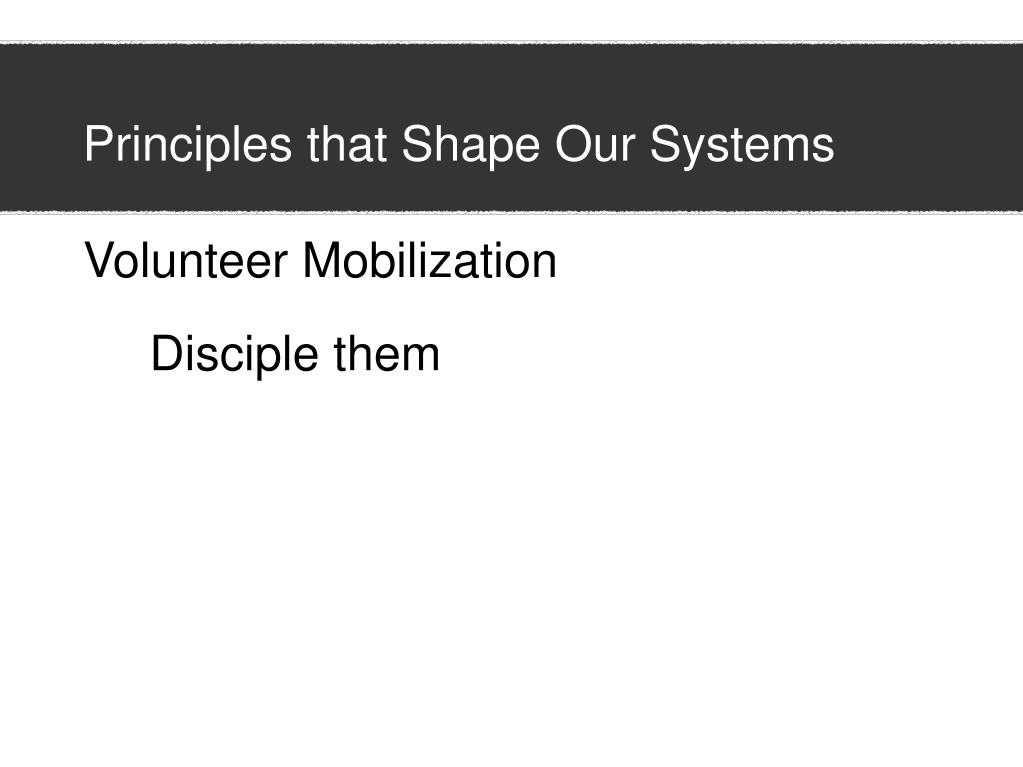 Principles that Shape Our Systems

Volunteer Mobilization

Disciple them